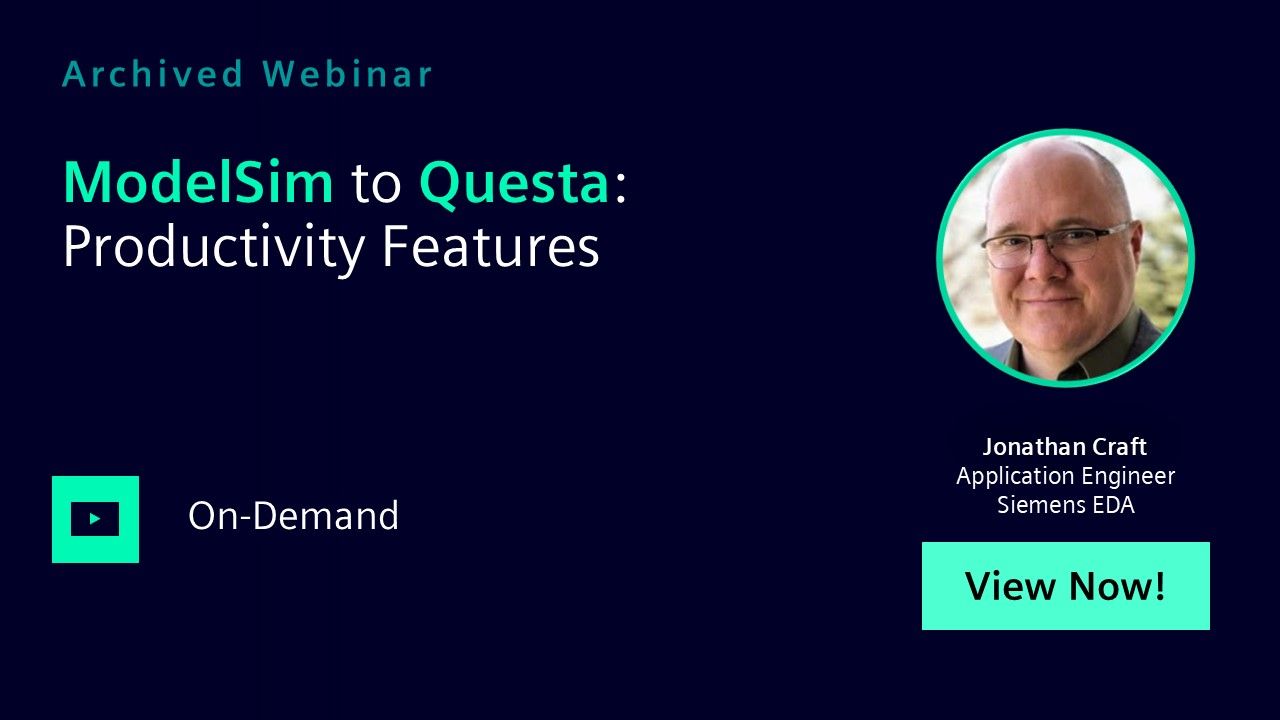 Archived Webinar

ModelSim to Questa: Productivity Features

On-Demand

Jonathan Craft
Application Engineer
Siemens EDA

View Now!